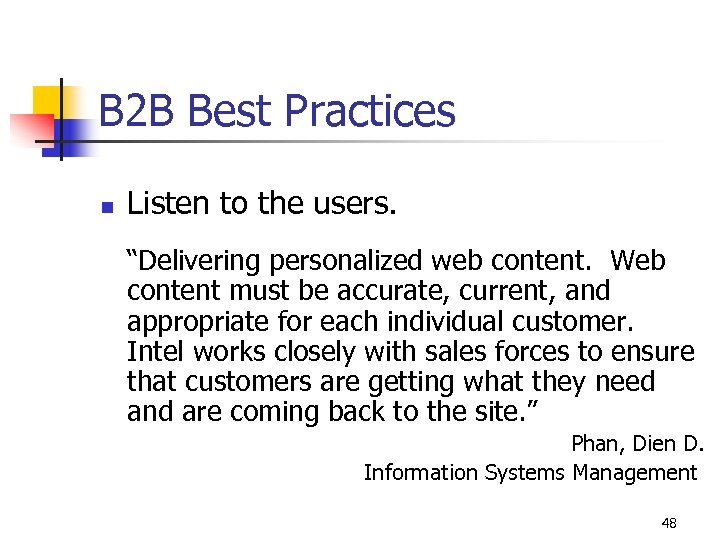 B2B Best Practices

Listen to the users.

“Delivering personalized web content. Web content must be accurate, current, and appropriate for each individual customer. Intel works closely with sales forces to ensure that customers are getting what they need and are coming back to the site.”

Phan, Dien D.
Information Systems Management

48